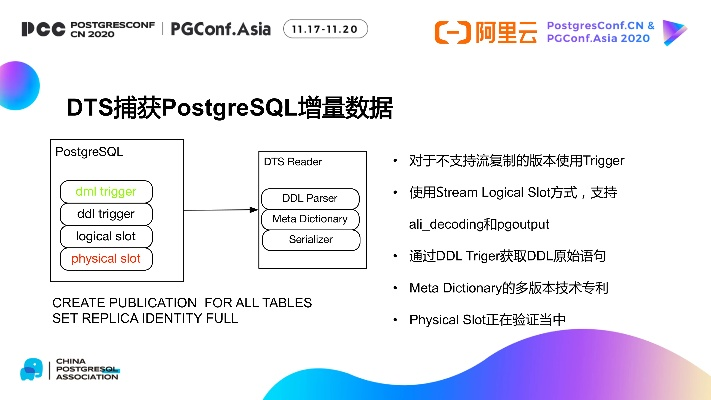 PCC POSTGRESCONF CN 2020 | PGConf.Asia 11.17-11.20

阿里云 PostgresConf.CN & PGConf.Asia 2020

DTS捕获PostgreSQL增量数据

PostgreSQL

dml trigger

ddl trigger

logical slot

physical slot

DTS Reader

DDL Parser

Meta Dictionary

Serializer

CREATE PUBLICATION FOR ALL TABLES
SET REPLICA IDENTITY FULL

• 对于不支持流复制的版本使用Trigger

• 使用Stream Logical Slot方式，支持 ali_decoding和pgoutput

• 通过DDL Triger获取DDL原始语句

• Meta Dictionary的多版本技术专利

• Physical Slot正在验证当中

CHINA POSTGRESQL ASSOCIATION